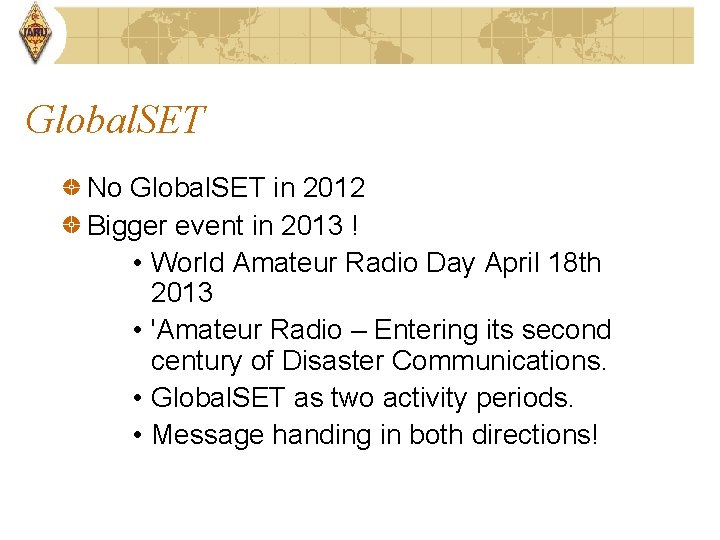 IARU

GlobalSET

No GlobalSET in 2012
Bigger event in 2013 !
• World Amateur Radio Day April 18th 2013
• 'Amateur Radio – Entering its second century of Disaster Communications.
• GlobalSET as two activity periods.
• Message handing in both directions!